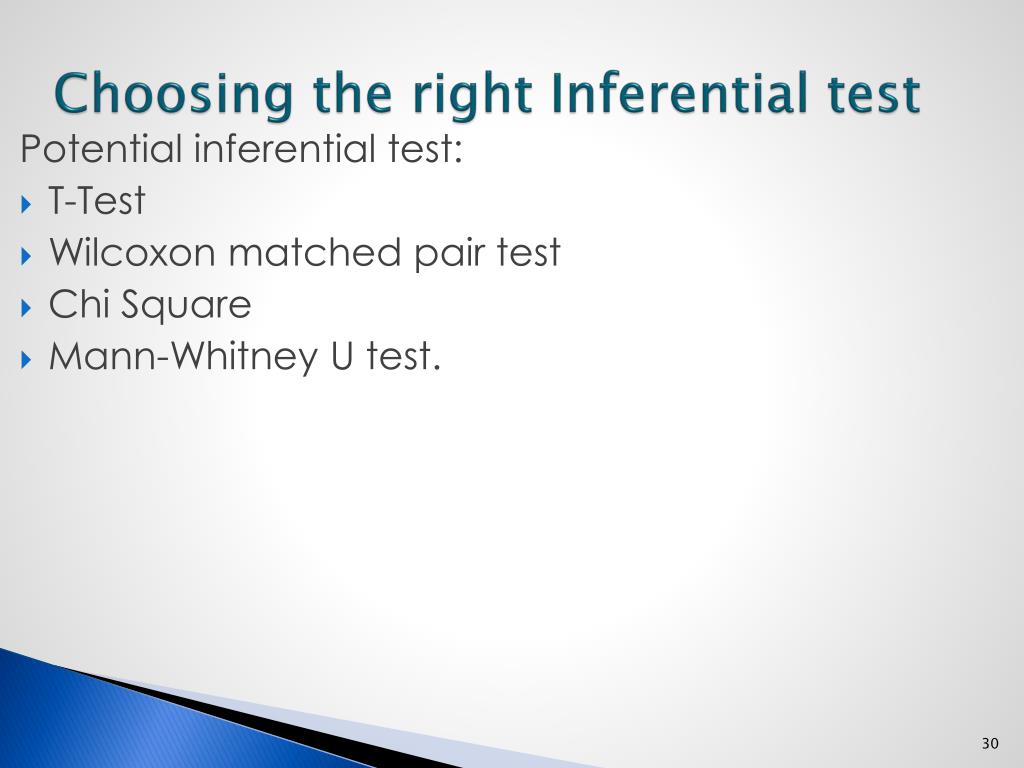 Choosing the right Inferential test

Potential inferential test:

- T-Test
- Wilcoxon matched pair test
- Chi Square
- Mann-Whitney U test.

30